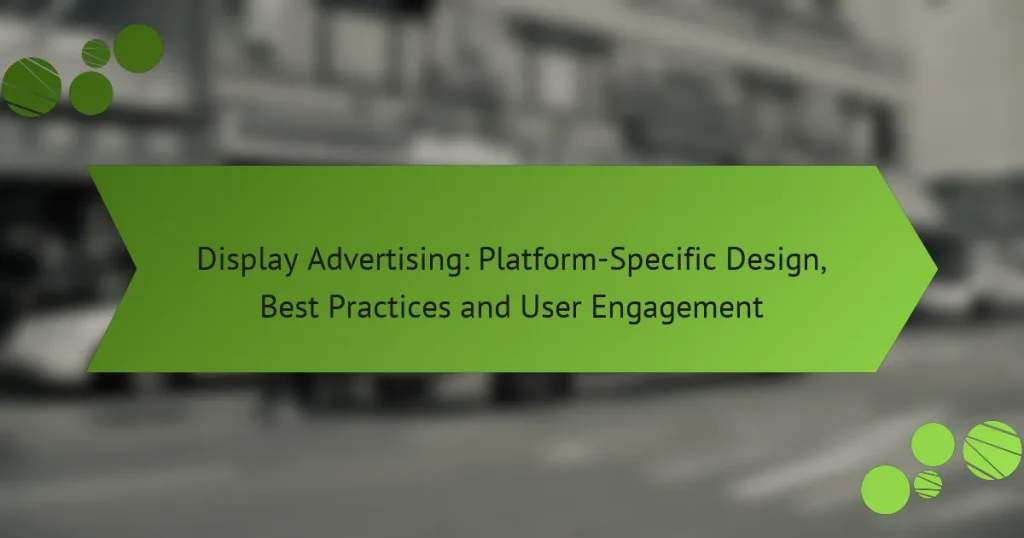 Display Advertising: Platform-Specific Design, Best Practices and User Engagement